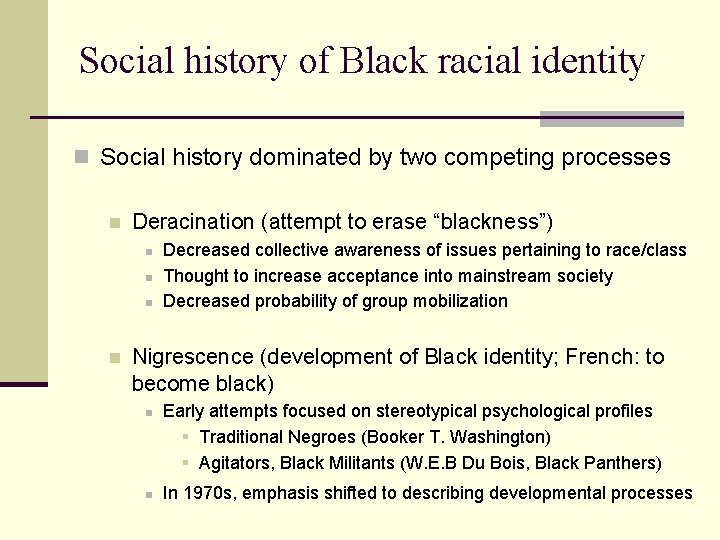 Social history of Black racial identity

Social history dominated by two competing processes

Deracination (attempt to erase “blackness”)

Decreased collective awareness of issues pertaining to race/class

Thought to increase acceptance into mainstream society

Decreased probability of group mobilization

Nigrescence (development of Black identity; French: to become black)

Early attempts focused on stereotypical psychological profiles

Traditional Negroes (Booker T. Washington)

Agitators, Black Militants (W.E.B Du Bois, Black Panthers)

In 1970s, emphasis shifted to describing developmental processes